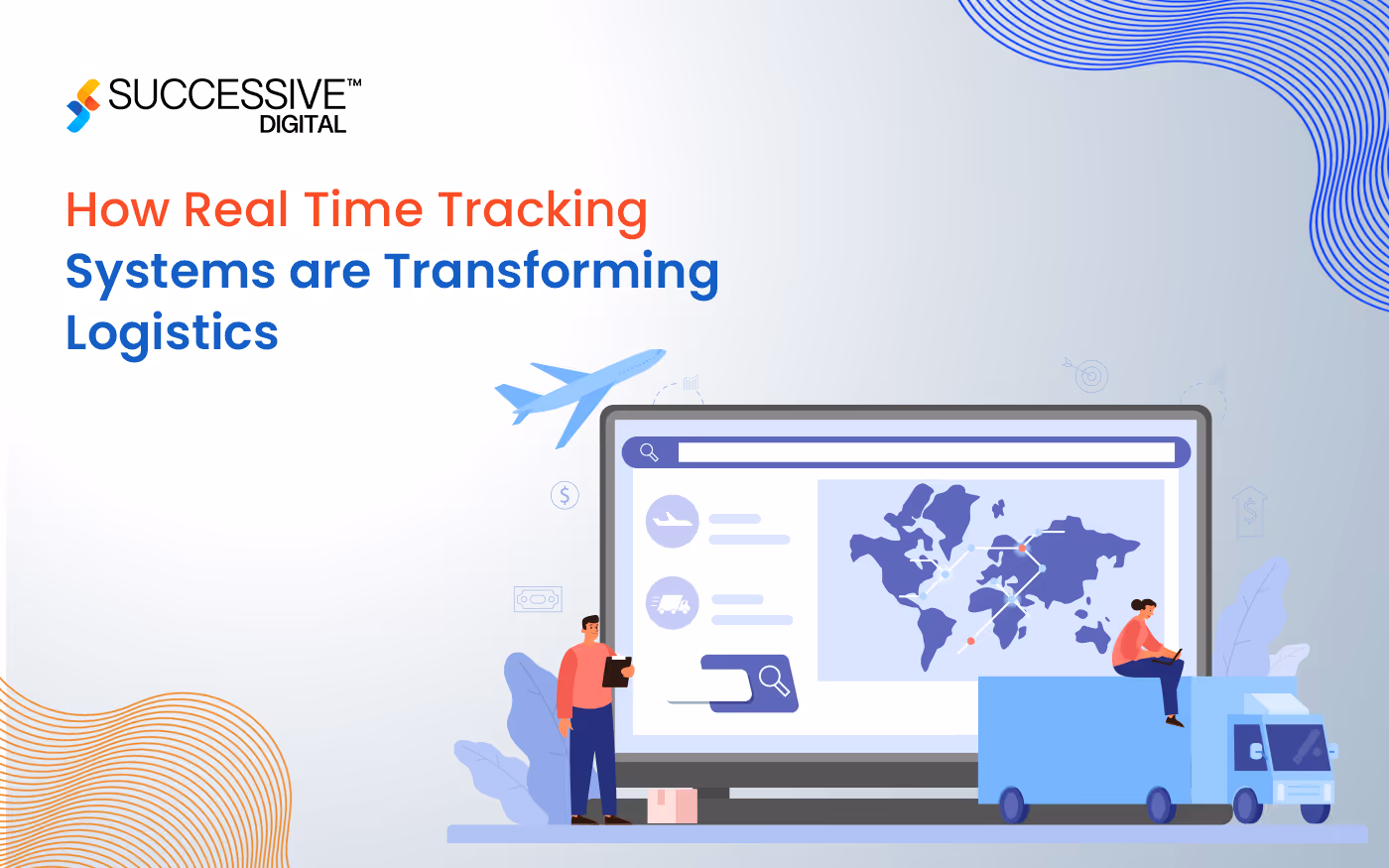 SUCCESSIVE™
DIGITAL

How Real Time Tracking Systems are Transforming Logistics